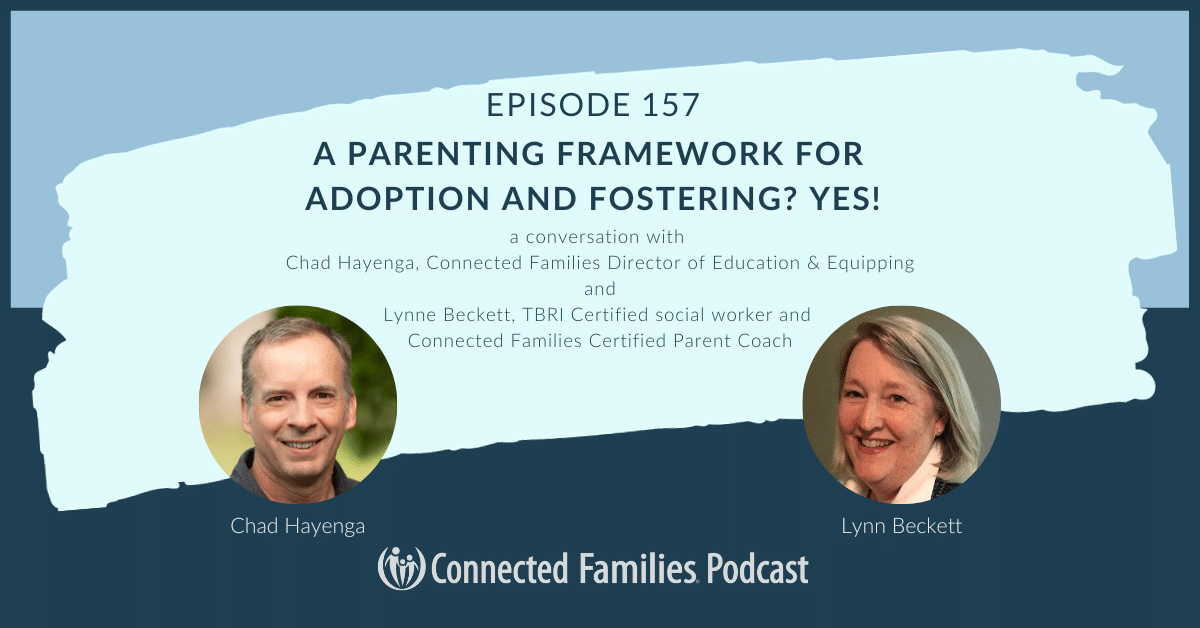 EPISODE 157

A PARENTING FRAMEWORK FOR ADOPTION AND FOSTERING? YES!

a conversation with
Chad Hayenga, Connected Families Director of Education & Equipping
and
Lynne Beckett, TBRI Certified social worker and
Connected Families Certified Parent Coach

Chad Hayenga

Lynn Beckett

Connected Families Podcast